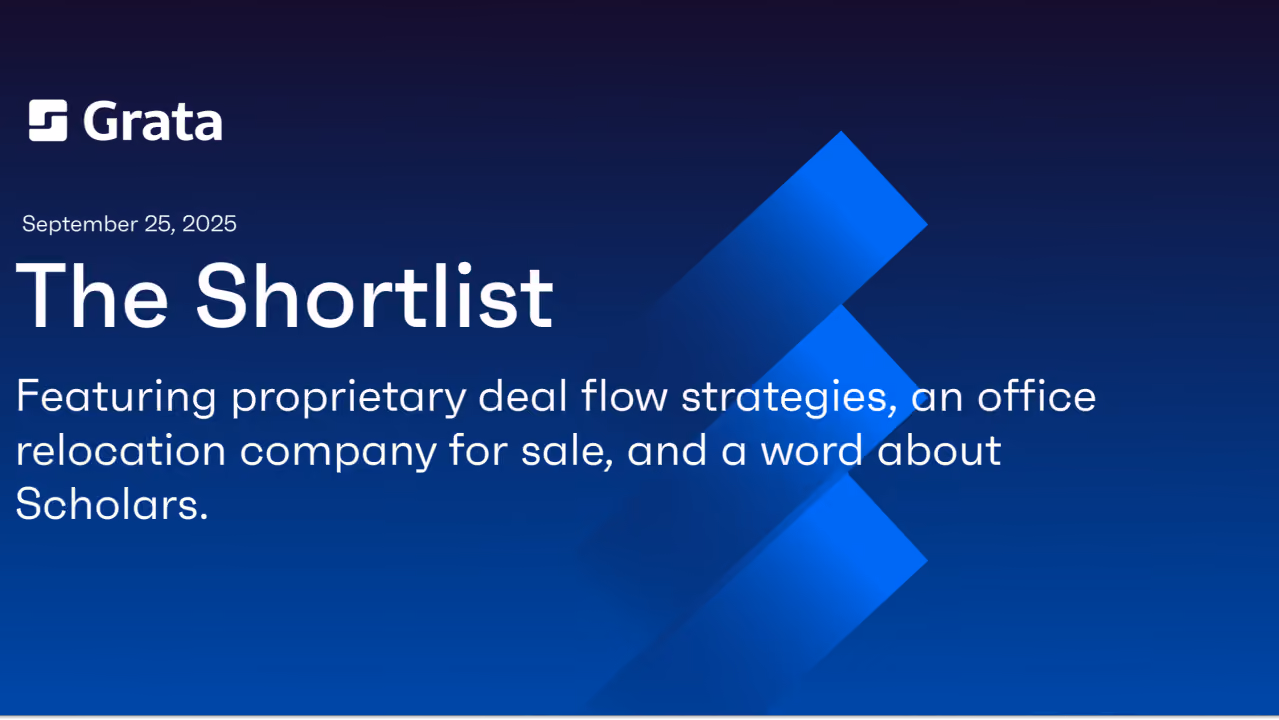 Grata

September 25, 2025

The Shortlist

Featuring proprietary deal flow strategies, an office relocation company for sale, and a word about Scholars.